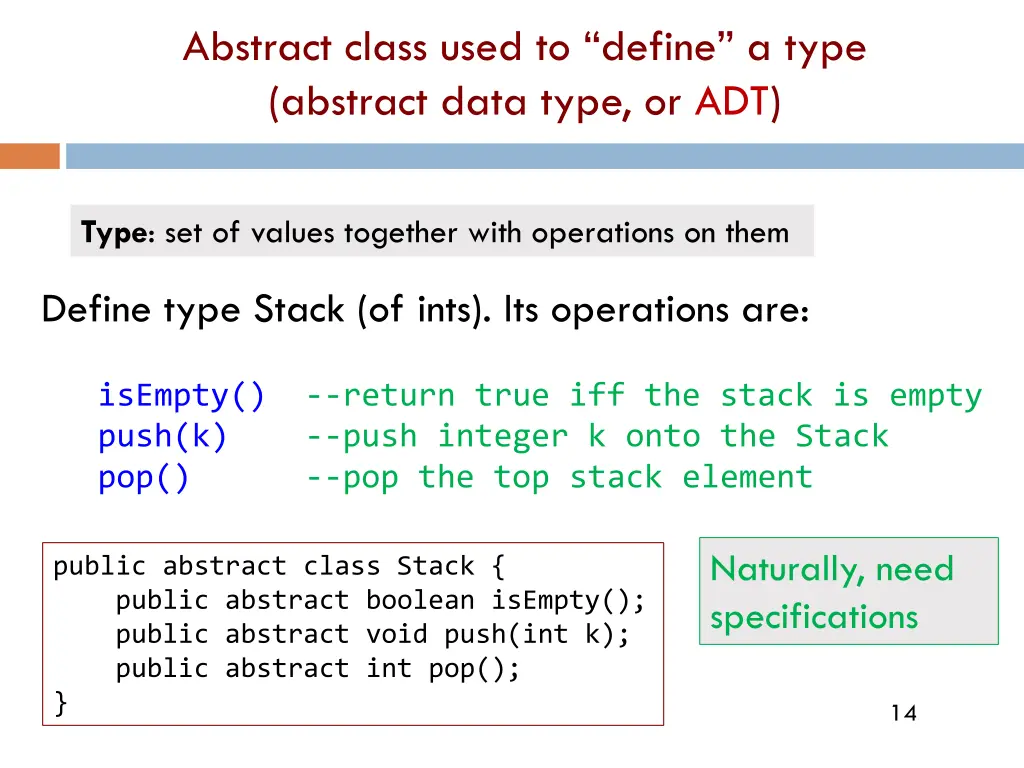 Abstract class used to “define” a type (abstract data type, or ADT)

Type: set of values together with operations on them

Define type Stack (of ints). Its operations are:

isEmpty()  --return true iff the stack is empty
push(k)    --push integer k onto the Stack
pop()      --pop the top stack element

public abstract class Stack {
    public abstract boolean isEmpty();
    public abstract void push(int k);
    public abstract int pop();
}

Naturally, need specifications

14